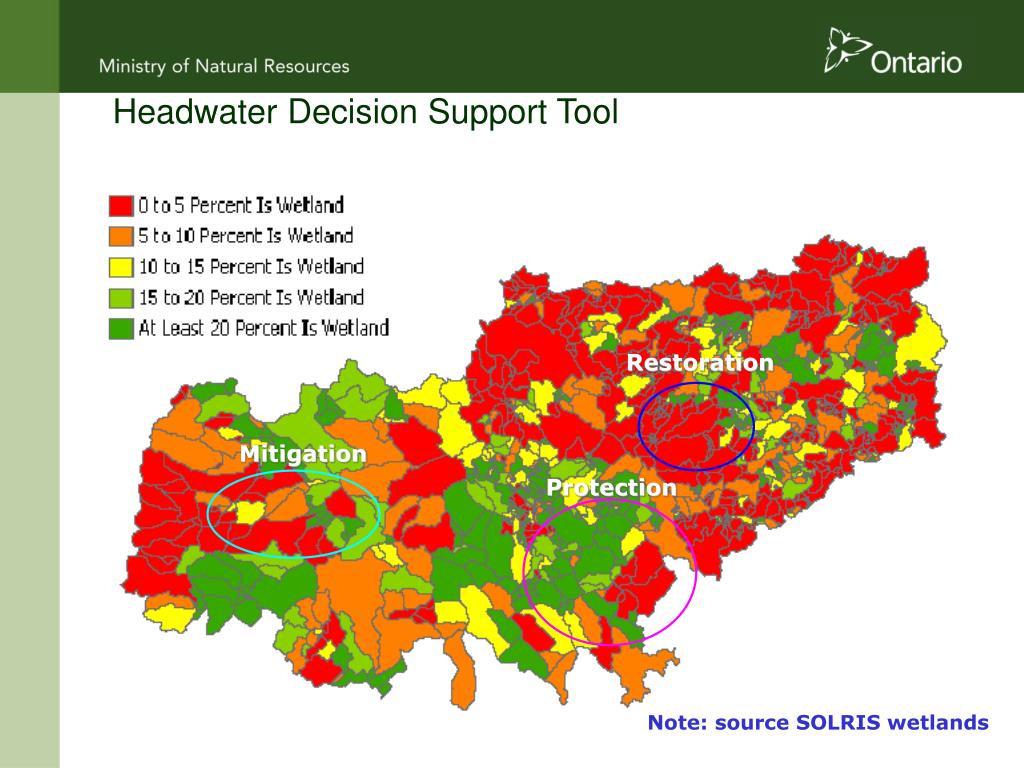 Ministry of Natural Resources

Ontario

Headwater Decision Support Tool

0 to 5 Percent Is Wetland
5 to 10 Percent Is Wetland
10 to 15 Percent Is Wetland
15 to 20 Percent Is Wetland
At Least 20 Percent Is Wetland

Restoration

Mitigation

Protection

Note: source SOLRIS wetlands